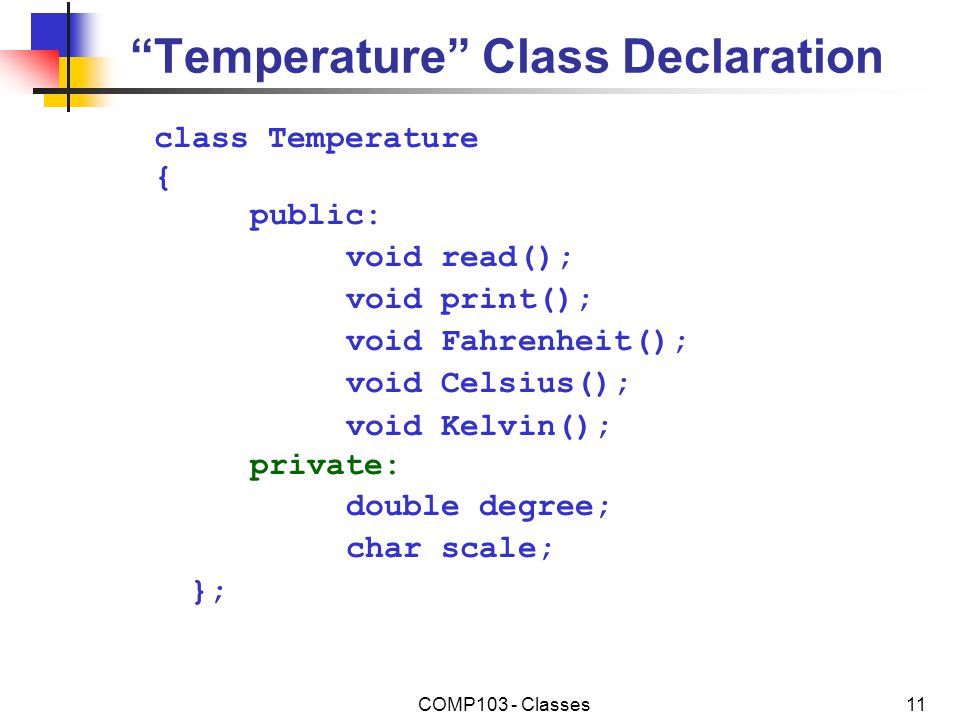 “Temperature” Class Declaration

class Temperature
{
public:
void read();
void print();
void Fahrenheit();
void Celsius();
void Kelvin();
private:
double degree;
char scale;
};

COMP103 - Classes

11